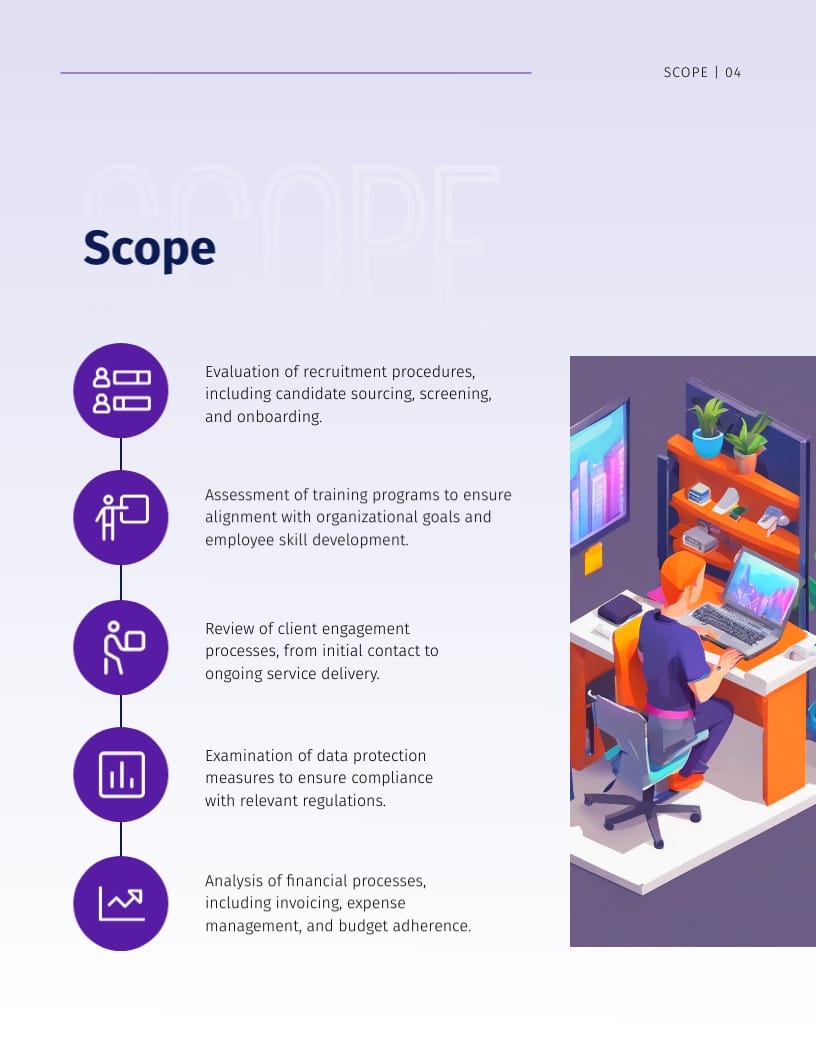 SCOPE | 04

SCOPE

Scope

Evaluation of recruitment procedures, including candidate sourcing, screening, and onboarding.

Assessment of training programs to ensure alignment with organizational goals and employee skill development.

Review of client engagement processes, from initial contact to ongoing service delivery.

Examination of data protection measures to ensure compliance with relevant regulations.

Analysis of financial processes, including invoicing, expense management, and budget adherence.